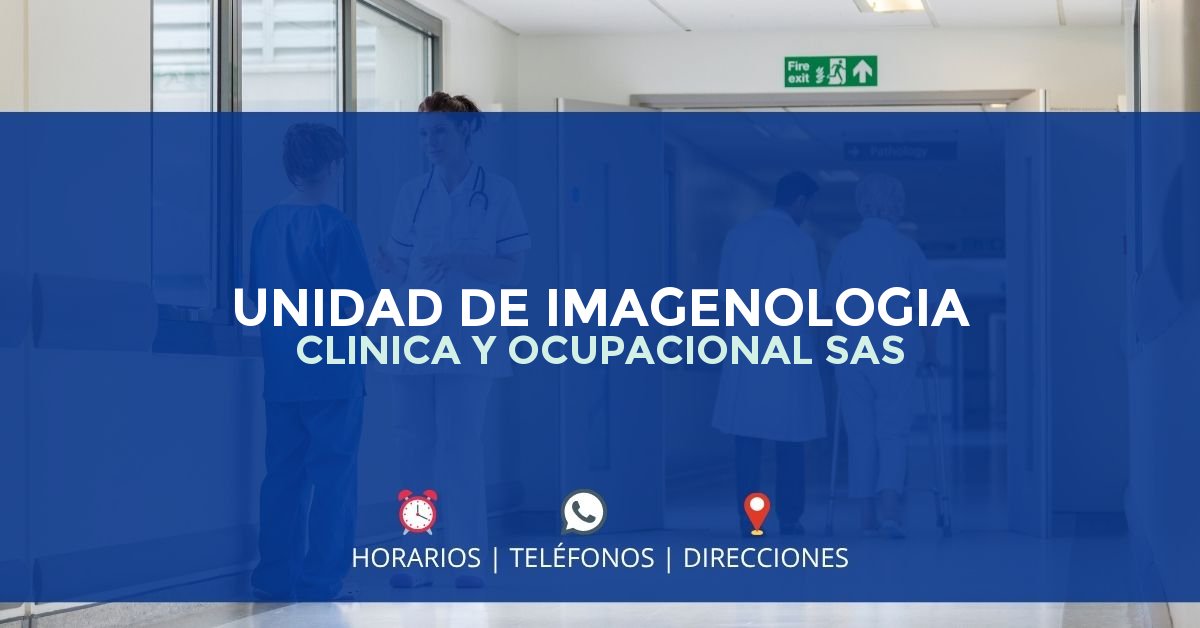 Fire exit

Pathology

UNIDAD DE IMAGENOLOGIA
CLINICA Y OCUPACIONAL SAS

HORARIOS | TELÉFONOS | DIRECCIONES